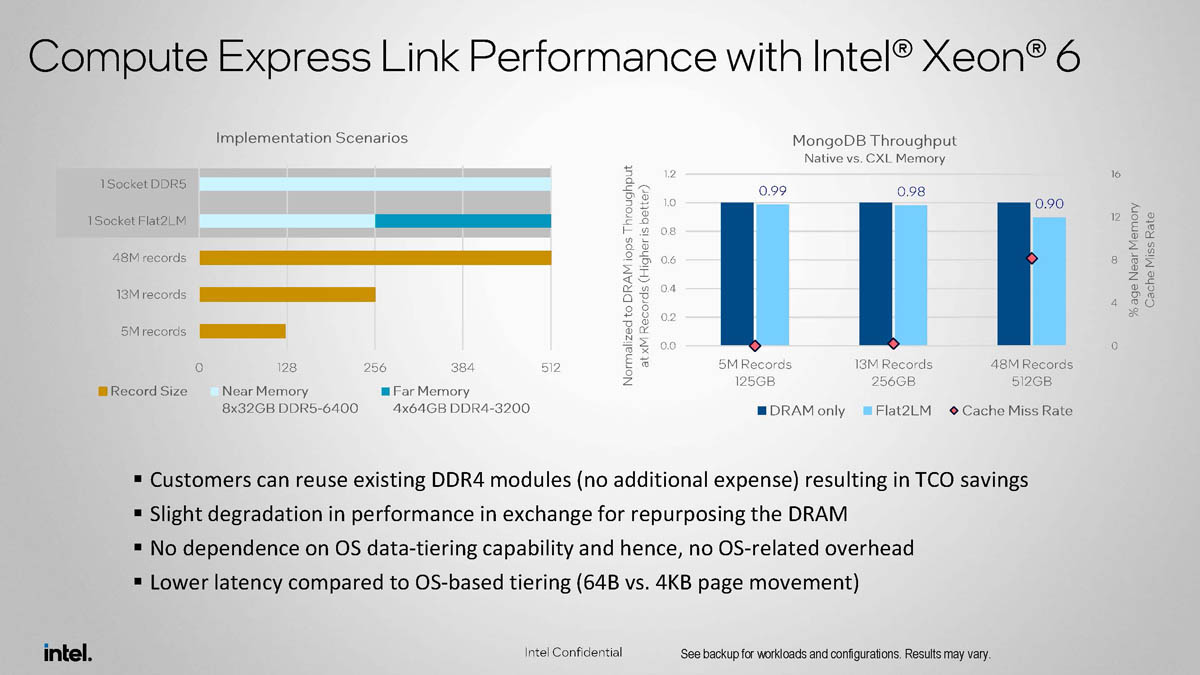 Compute Express Link Performance with Intel® Xeon® 6

Implementation Scenarios

1 Socket DDR5
1 Socket Flat2LM
48M records
13M records
5M records

0
128
256
384
512

Record Size
Near Memory 8x32GB DDR5-6400
Far Memory 4x64GB DDR4-3200

MongoDB Throughput
Native vs. CXL Memory

Normalized to DRAM iops Throughput at xM Records (Higher is better)

1.2
1.0
0.8
0.6
0.4
0.2
0.0

0.99
0.98
0.90

16
12
8
4
0

% age Near Memory Cache Miss Rate

5M Records 125GB
13M Records 256GB
48M Records 512GB

DRAM only
Flat2LM
Cache Miss Rate

▪ Customers can reuse existing DDR4 modules (no additional expense) resulting in TCO savings
▪ Slight degradation in performance in exchange for repurposing the DRAM
▪ No dependence on OS data-tiering capability and hence, no OS-related overhead
▪ Lower latency compared to OS-based tiering (64B vs. 4KB page movement)

intel.

Intel Confidential

See backup for workloads and configurations. Results may vary.